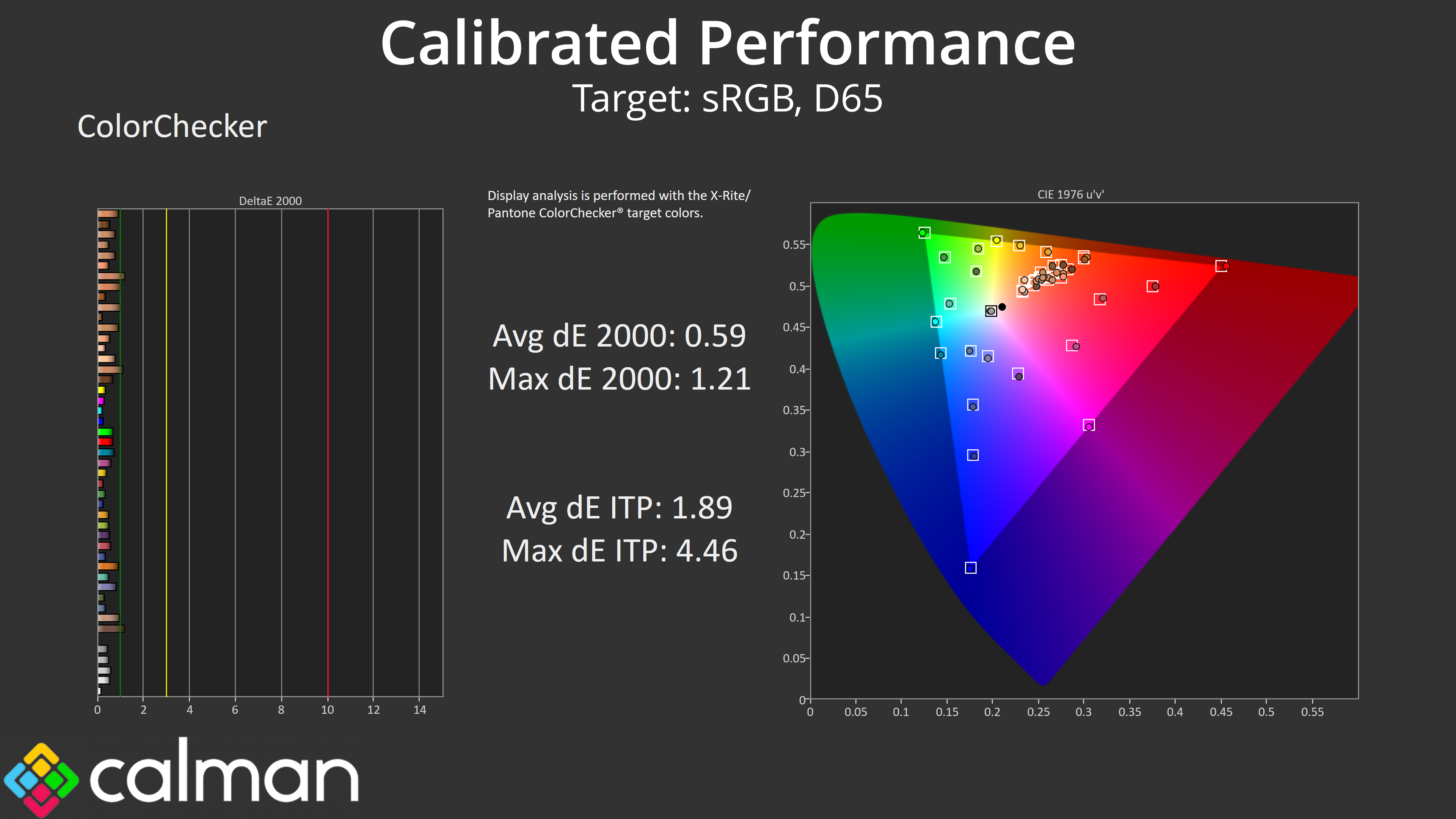 Calibrated Performance
Target: sRGB, D65

ColorChecker

DeltaE 2000

0 2 4 6 8 10 12 14

Display analysis is performed with the X-Rite/ Pantone ColorChecker® target colors.

Avg dE 2000: 0.59
Max dE 2000: 1.21

Avg dE ITP: 1.89
Max dE ITP: 4.46

CIE 1976 u'v'

0.55
0.5
0.45
0.4
0.35
0.3
0.25
0.2
0.15
0.1
0.05
0

0 0.05 0.1 0.15 0.2 0.25 0.3 0.35 0.4 0.45 0.5 0.55

calman